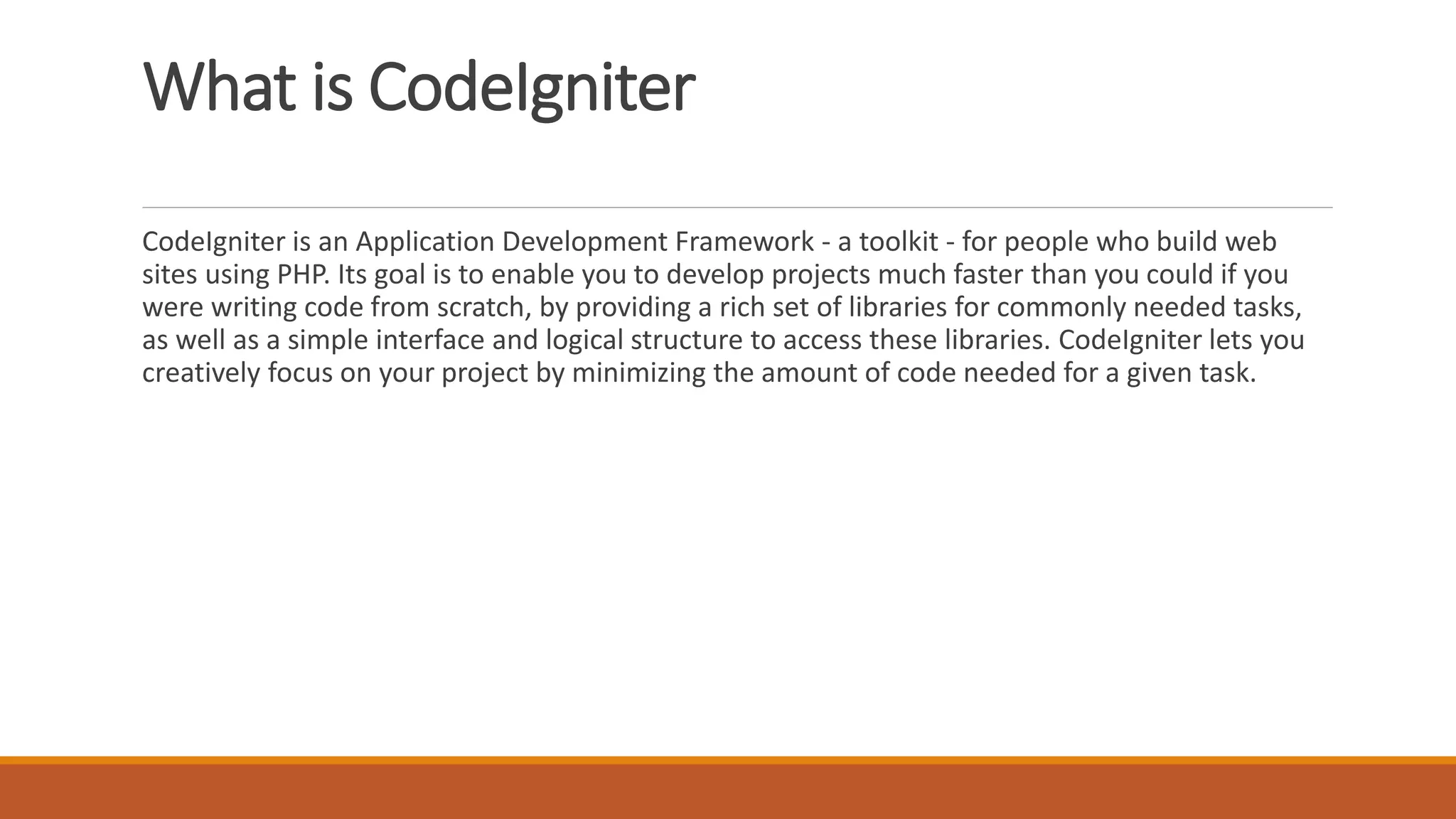 What is CodeIgniter

CodeIgniter is an Application Development Framework - a toolkit - for people who build web sites using PHP. Its goal is to enable you to develop projects much faster than you could if you were writing code from scratch, by providing a rich set of libraries for commonly needed tasks, as well as a simple interface and logical structure to access these libraries. CodeIgniter lets you creatively focus on your project by minimizing the amount of code needed for a given task.